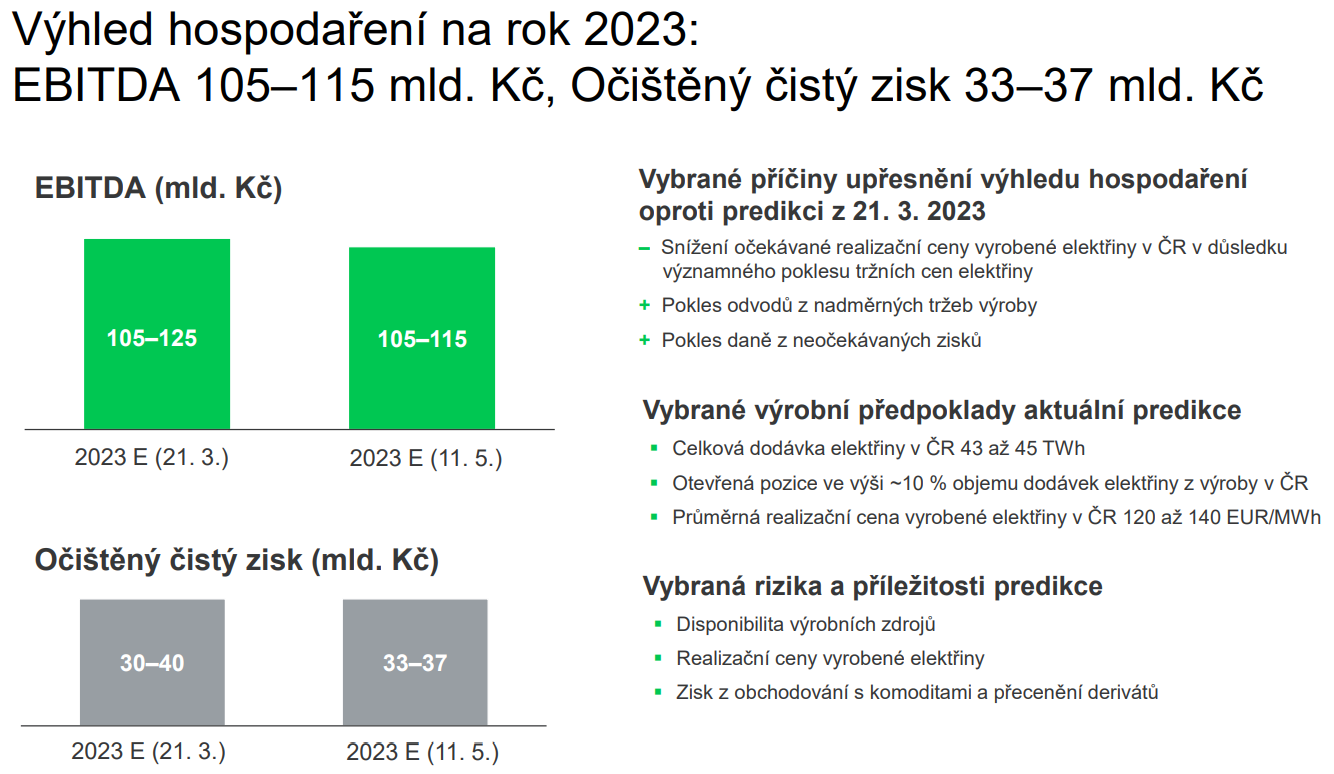 Výhled hospodaření na rok 2023:
EBITDA 105–115 mld. Kč, Očištěný čistý zisk 33–37 mld. Kč

EBITDA (mld. Kč)

105–125

105–115

2023 E (21. 3.)

2023 E (11. 5.)

Očištěný čistý zisk (mld. Kč)

30–40

33–37

2023 E (21. 3.)

2023 E (11. 5.)

Vybrané příčiny upřesnění výhledu hospodaření oproti predikci z 21. 3. 2023

– Snížení očekávané realizační ceny vyrobené elektřiny v ČR v důsledku významného poklesu tržních cen elektřiny

+ Pokles odvodů z nadměrných tržeb výroby

+ Pokles daně z neočekávaných zisků

Vybrané výrobní předpoklady aktuální predikce

▪ Celková dodávka elektřiny v ČR 43 až 45 TWh

▪ Otevřená pozice ve výši ~10 % objemu dodávek elektřiny z výroby v ČR

▪ Průměrná realizační cena vyrobené elektřiny v ČR 120 až 140 EUR/MWh

Vybraná rizika a příležitosti predikce

▪ Disponibilita výrobních zdrojů

▪ Realizační ceny vyrobené elektřiny

▪ Zisk z obchodování s komoditami a přecenění derivátů